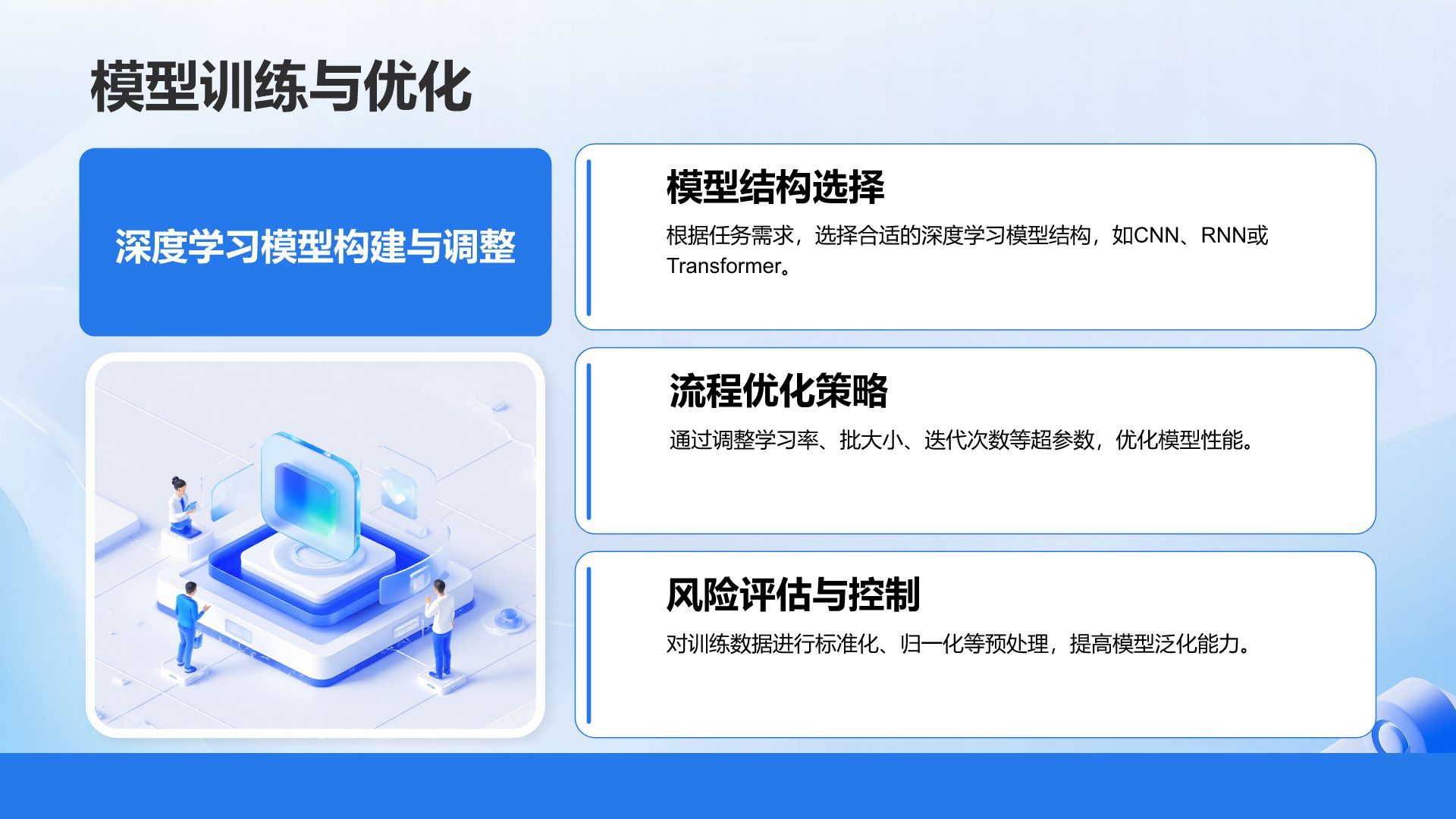 模型训练与优化

深度学习模型构建与调整

模型结构选择

根据任务需求，选择合适的深度学习模型结构，如CNN、RNN或Transformer。

流程优化策略

通过调整学习率、批大小、迭代次数等超参数，优化模型性能。

风险评估与控制

对训练数据进行标准化、归一化等预处理，提高模型泛化能力。